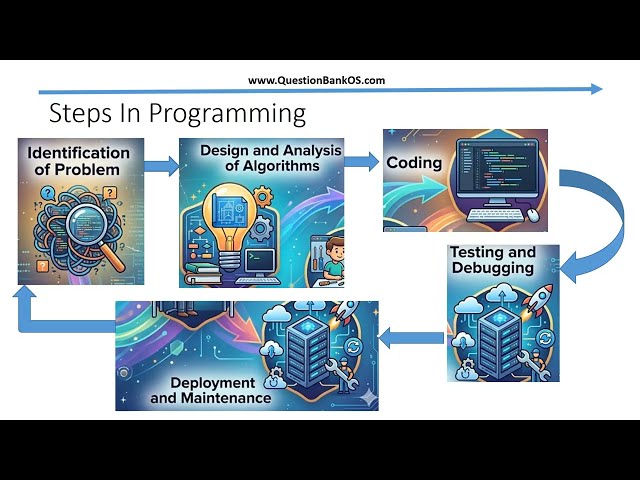 www.QuestionBankOS.com

Steps In Programming

Identification of Problem

Design and Analysis of Algorithms

Coding

Testing and Debugging

Deployment and Maintenance